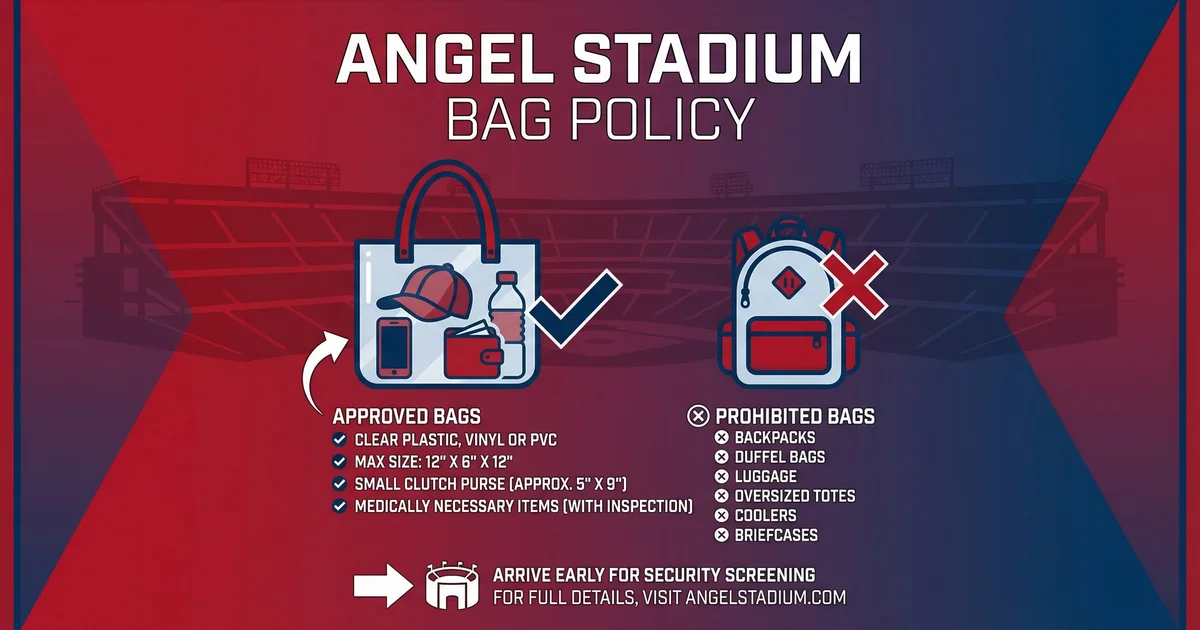 ANGEL STADIUM
BAG POLICY

APPROVED BAGS
CLEAR PLASTIC, VINYL OR PVC
MAX SIZE: 12" X 6" X 12"
SMALL CLUTCH PURSE (APPROX. 5" X 9")
MEDICALLY NECESSARY ITEMS (WITH INSPECTION)

PROHIBITED BAGS
BACKPACKS
DUFFEL BAGS
LUGGAGE
OVERSIZED TOTES
COOLERS
BRIEFCASES

ARRIVE EARLY FOR SECURITY SCREENING
FOR FULL DETAILS, VISIT ANGELSTADIUM.COM